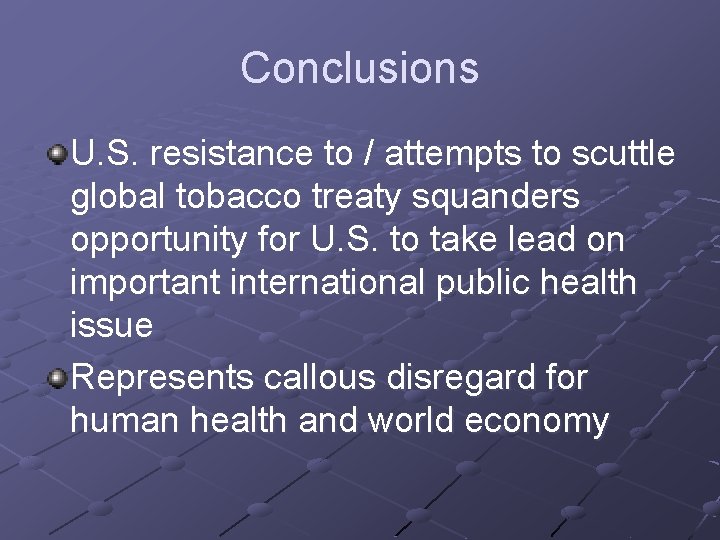 Conclusions

U.S. resistance to / attempts to scuttle global tobacco treaty squanders opportunity for U.S. to take lead on important international public health issue

Represents callous disregard for human health and world economy